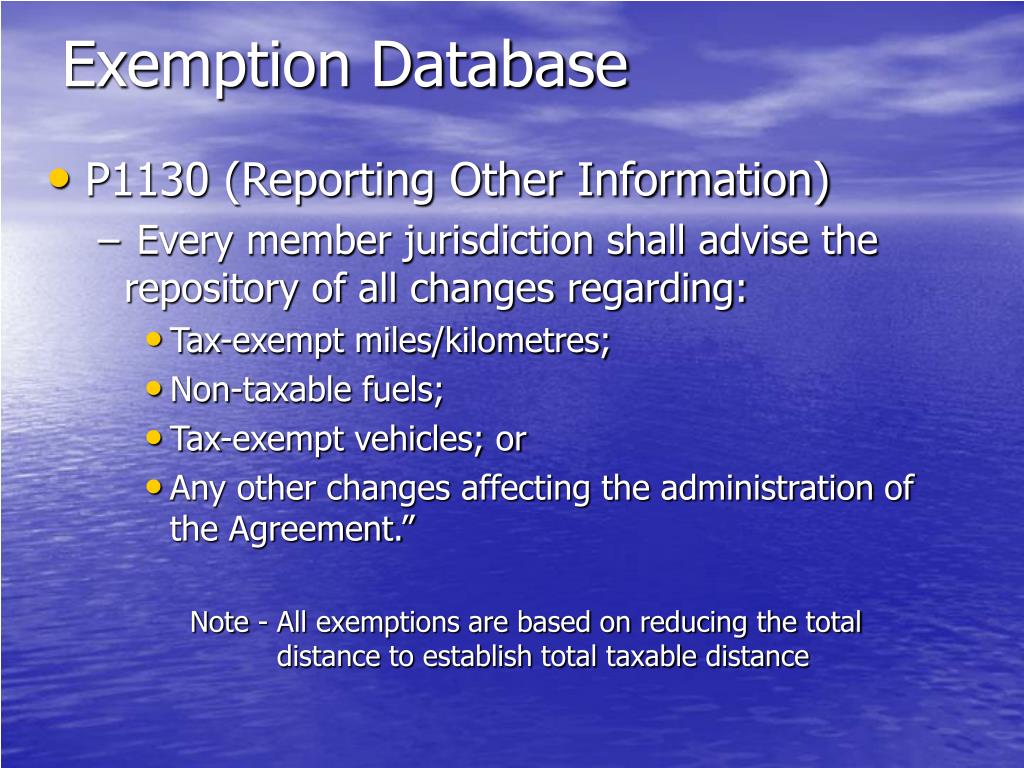 Exemption Database

• P1130 (Reporting Other Information)

– Every member jurisdiction shall advise the repository of all changes regarding:

• Tax-exempt miles/kilometres;
• Non-taxable fuels;
• Tax-exempt vehicles; or
• Any other changes affecting the administration of the Agreement.”

Note - All exemptions are based on reducing the total distance to establish total taxable distance